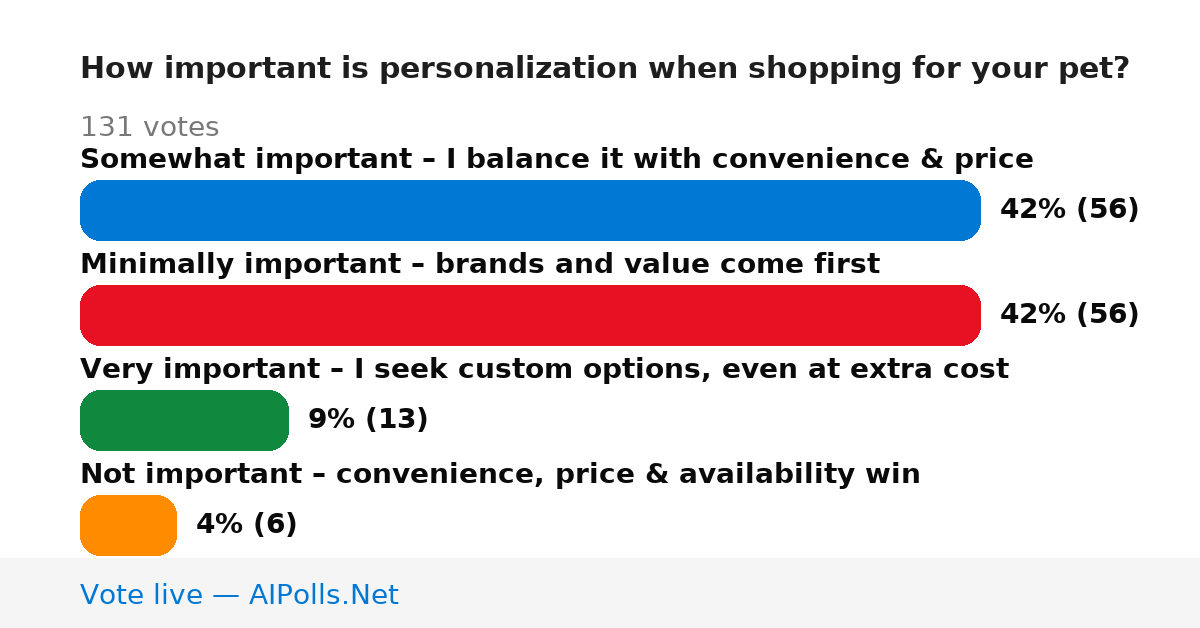 How important is personalization when shopping for your pet?

131 votes

Somewhat important – I balance it with convenience & price

42% (56)

Minimally important – brands and value come first

42% (56)

Very important – I seek custom options, even at extra cost

9% (13)

Not important – convenience, price & availability win

4% (6)

Vote live — AIPolls.Net